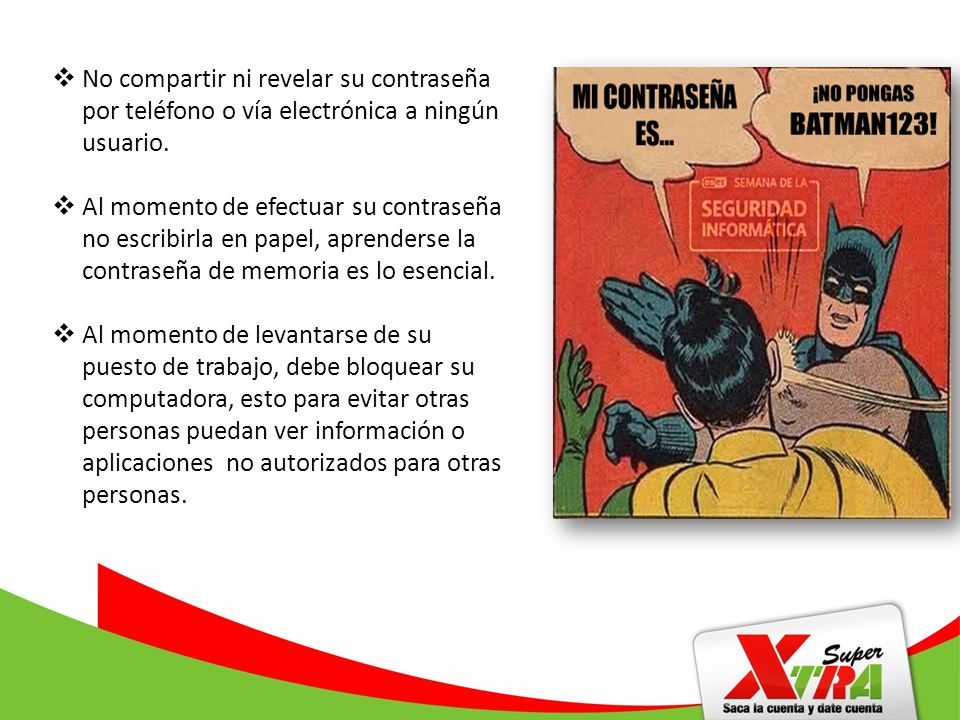 ❖ No compartir ni revelar su contraseña por teléfono o vía electrónica a ningún usuario.

❖ Al momento de efectuar su contraseña no escribirla en papel, aprenderse la contraseña de memoria es lo esencial.

❖ Al momento de levantarse de su puesto de trabajo, debe bloquear su computadora, esto para evitar otras personas puedan ver información o aplicaciones no autorizados para otras personas.

MI CONTRASEÑA ES...

¡NO PONGAS BATMAN123!

eset SEMANA DE LA SEGURIDAD INFORMÁTICA

Super XTRA
Saca la cuenta y date cuenta